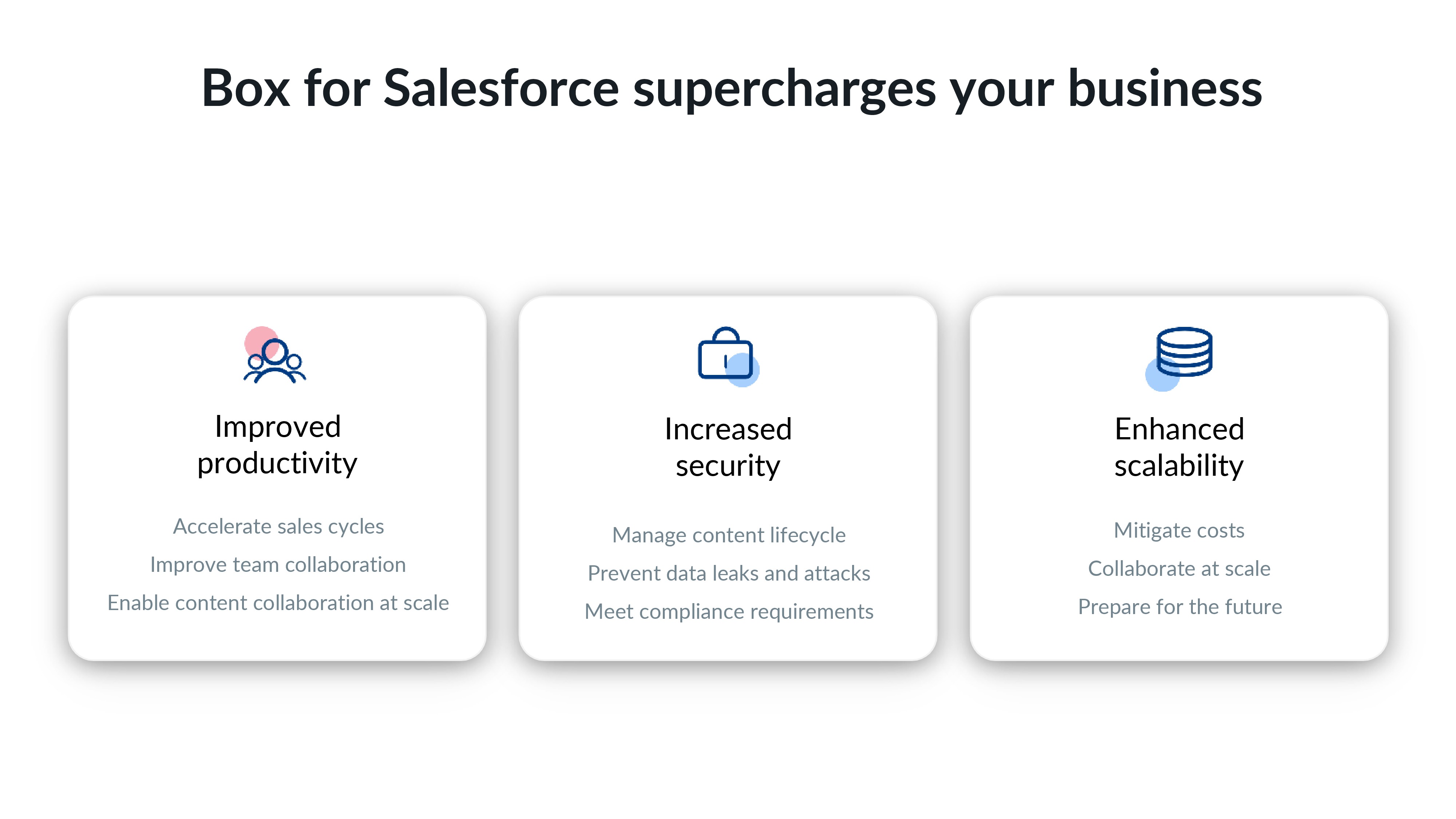 Box for Salesforce supercharges your business

Improved productivity

Accelerate sales cycles

Improve team collaboration

Enable content collaboration at scale

Increased security

Manage content lifecycle

Prevent data leaks and attacks

Meet compliance requirements

Enhanced scalability

Mitigate costs

Collaborate at scale

Prepare for the future